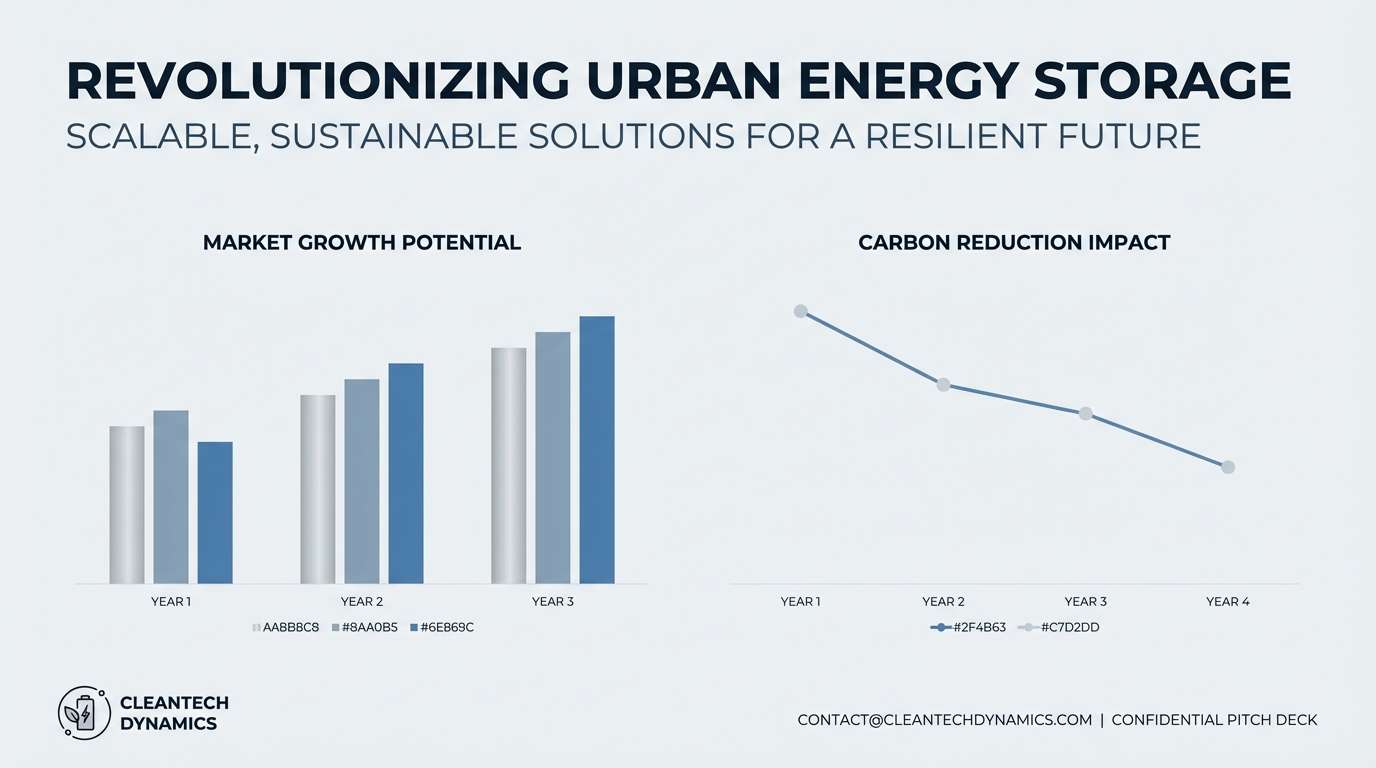 REVOLUTIONIZING URBAN ENERGY STORAGE
SCALABLE, SUSTAINABLE SOLUTIONS FOR A RESILIENT FUTURE

MARKET GROWTH POTENTIAL

YEAR 1
YEAR 2
YEAR 3

AABBBC8 #8AA0B5 #6E869C

CARBON REDUCTION IMPACT

YEAR 1
YEAR 2
YEAR 3
YEAR 4

#2F4B63 #C7D2DD

CLEANTECH DYNAMICS

CONTACT@CLEANTECHDYNAMICS.COM | CONFIDENTIAL PITCH DECK